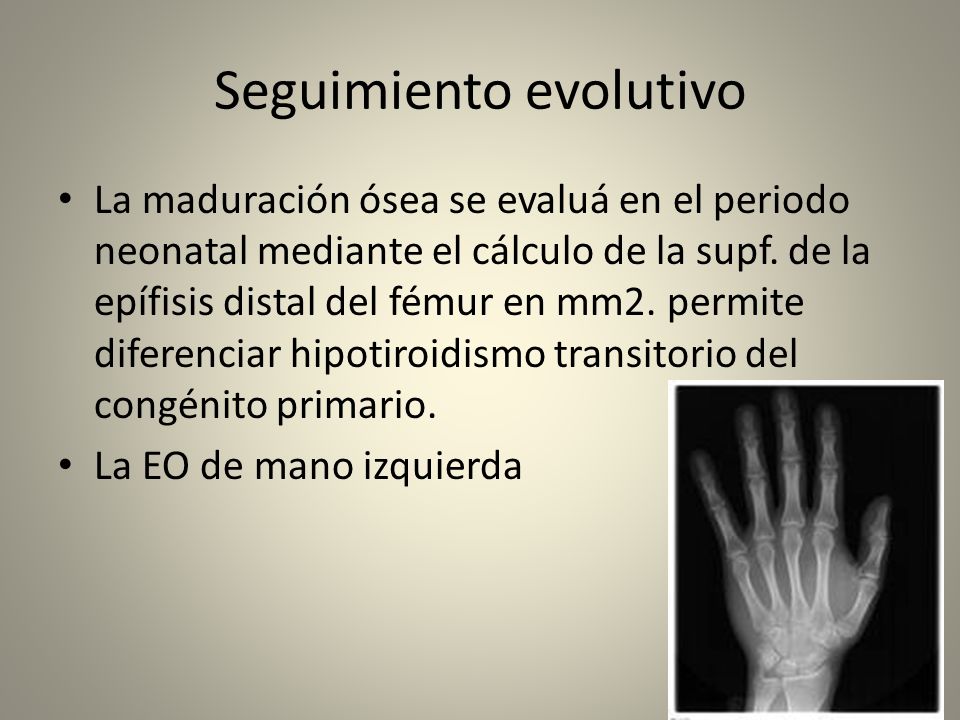 Seguimiento evolutivo

• La maduración ósea se evaluá en el periodo neonatal mediante el cálculo de la supf. de la epífisis distal del fémur en mm2. permite diferenciar hipotiroidismo transitorio del congénito primario.

• La EO de mano izquierda